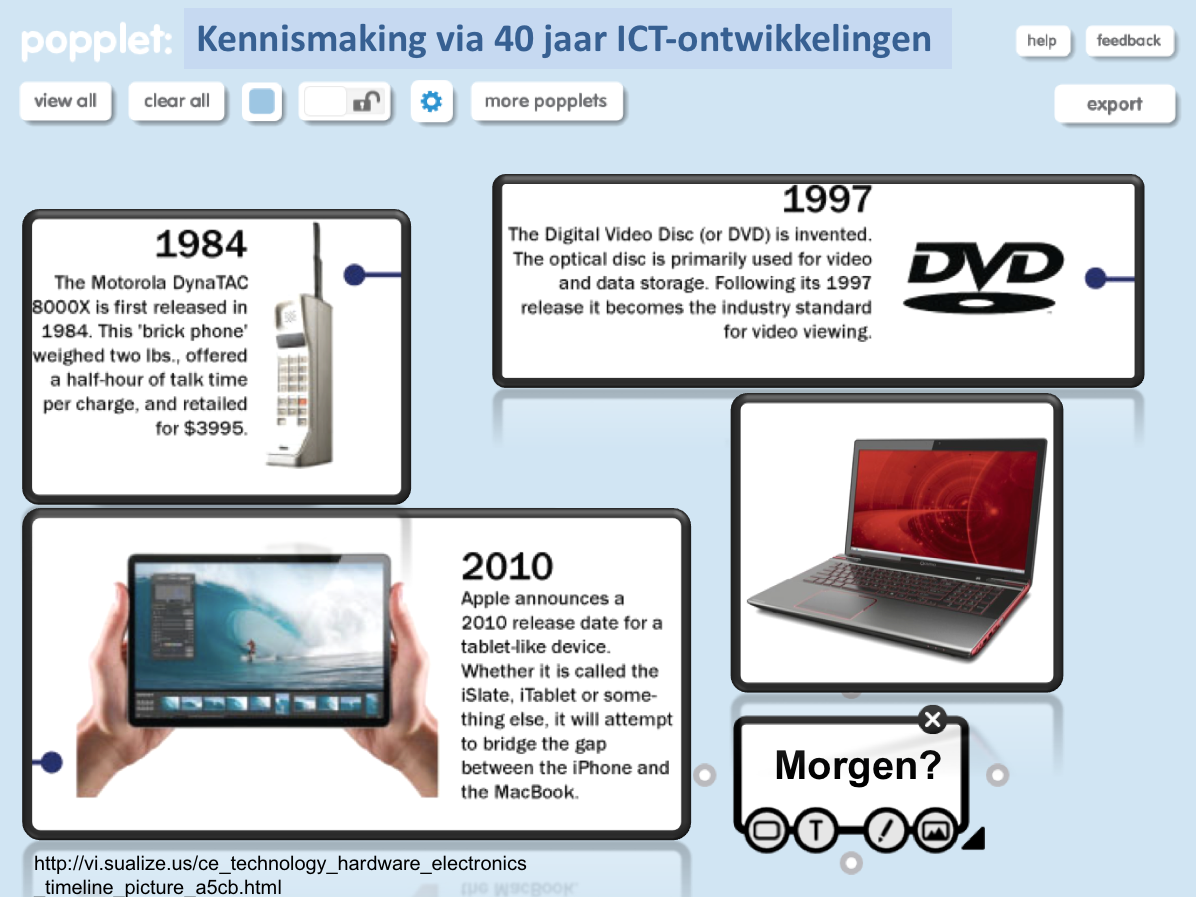 popplet: Kennismaking via 40 jaar ICT-ontwikkelingen

help feedback

view all clear all more popplets export

1984
The Motorola DynaTAC 8000X is first released in 1984. This 'brick phone' weighed two lbs., offered a half-hour of talk time per charge, and retailed for $3995.

1997
The Digital Video Disc (or DVD) is invented. The optical disc is primarily used for video and data storage. Following its 1997 release it becomes the industry standard for video viewing.

DVD

2010
Apple announces a 2010 release date for a tablet-like device. Whether it is called the iSlate, iTablet or something else, it will attempt to bridge the gap between the iPhone and the MacBook.

Morgen?

T

http://vi.sualize.us/ce_technology_hardware_electronics_timeline_picture_a5cb.html